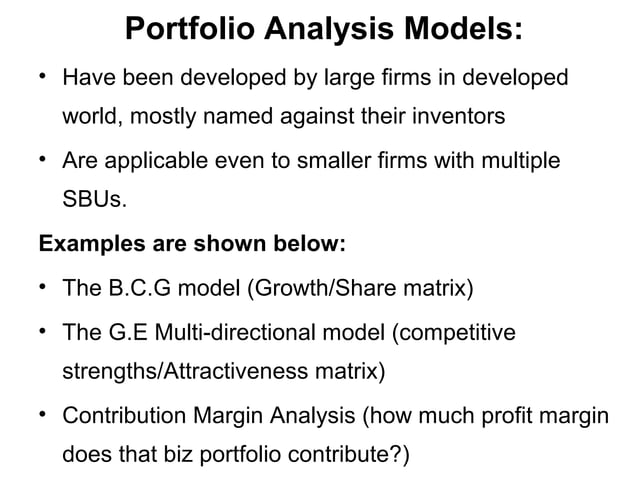 Portfolio Analysis Models:

• Have been developed by large firms in developed world, mostly named against their inventors

• Are applicable even to smaller firms with multiple SBUs.

Examples are shown below:

• The B.C.G model (Growth/Share matrix)

• The G.E Multi-directional model (competitive strengths/Attractiveness matrix)

• Contribution Margin Analysis (how much profit margin does that biz portfolio contribute?)